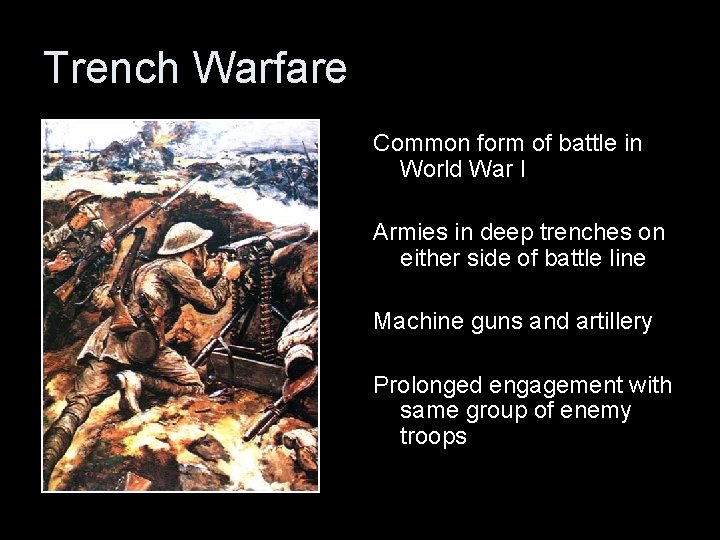 Trench Warfare

Common form of battle in World War I

Armies in deep trenches on either side of battle line

Machine guns and artillery

Prolonged engagement with same group of enemy troops